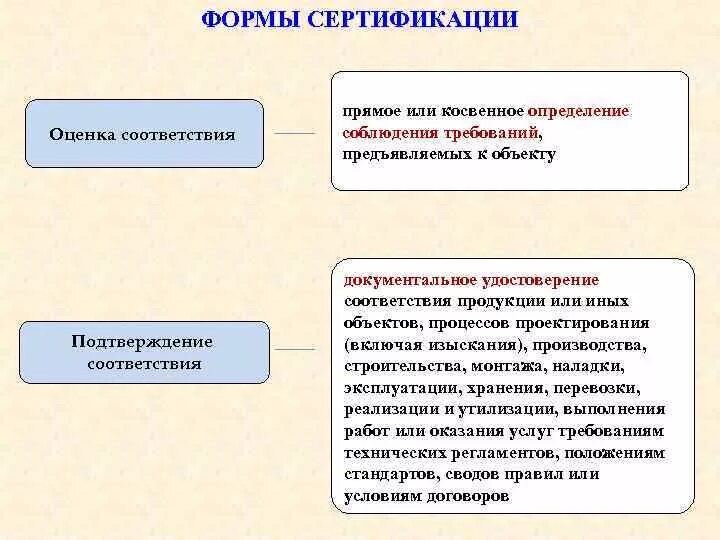 ФОРМЫ СЕРТИФИКАЦИИ

Оценка соответствия

прямое или косвенное определение соблюдения требований, предъявляемых к объекту

Подтверждение соответствия

документальное удостоверение соответствия продукции или иных объектов, процессов проектирования (включая изыскания), производства, строительства, монтажа, наладки, эксплуатации, хранения, перевозки, реализации и утилизации, выполнения работ или оказания услуг требованиям технических регламентов, положениям стандартов, сводов правил или условиям договоров